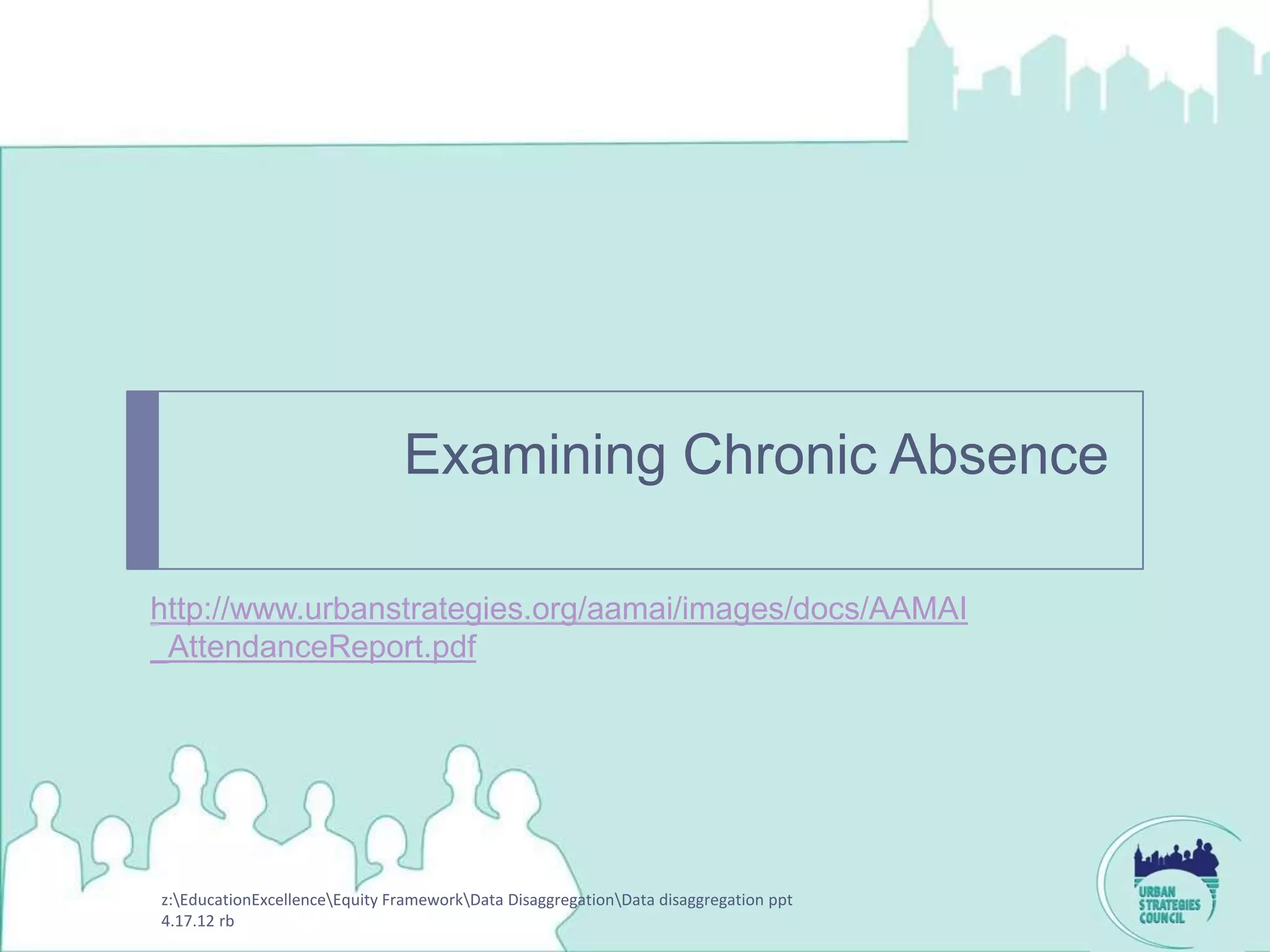 Examining Chronic Absence

http://www.urbanstrategies.org/aamai/images/docs/AAMAI_AttendanceReport.pdf

z:\EducationExcellence\Equity Framework\Data Disaggregation\Data disaggregation ppt 4.17.12 rb

URBAN STRATEGIES COUNCIL